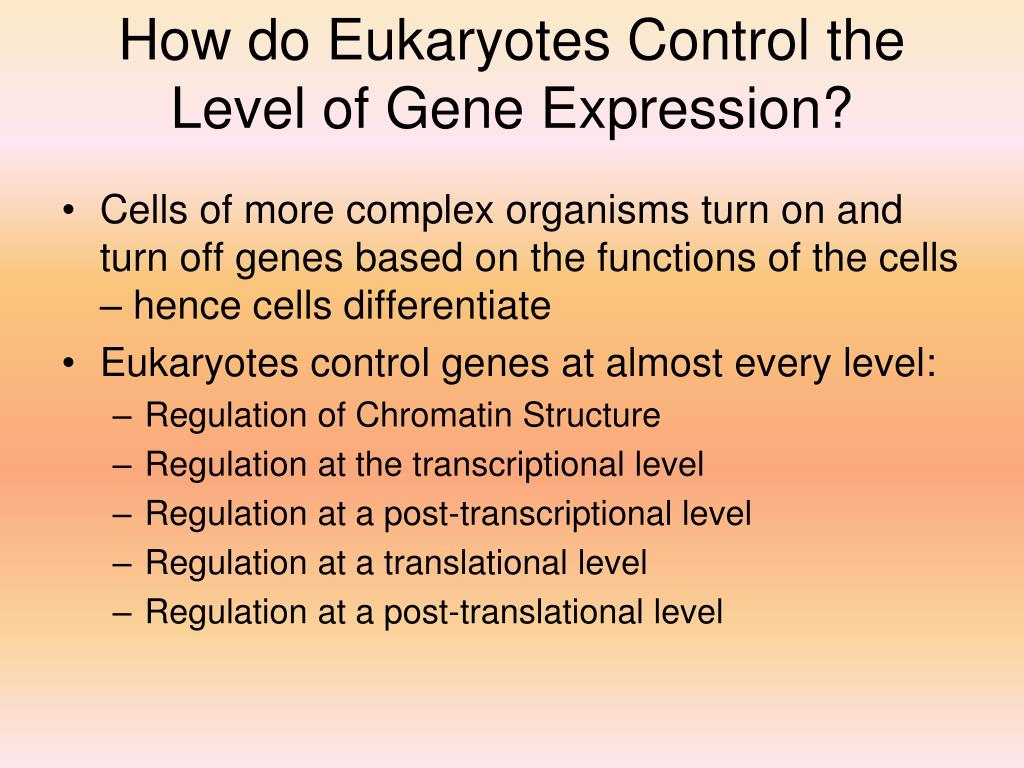 How do Eukaryotes Control the Level of Gene Expression?

• Cells of more complex organisms turn on and turn off genes based on the functions of the cells – hence cells differentiate
• Eukaryotes control genes at almost every level:
– Regulation of Chromatin Structure
– Regulation at the transcriptional level
– Regulation at a post-transcriptional level
– Regulation at a translational level
– Regulation at a post-translational level